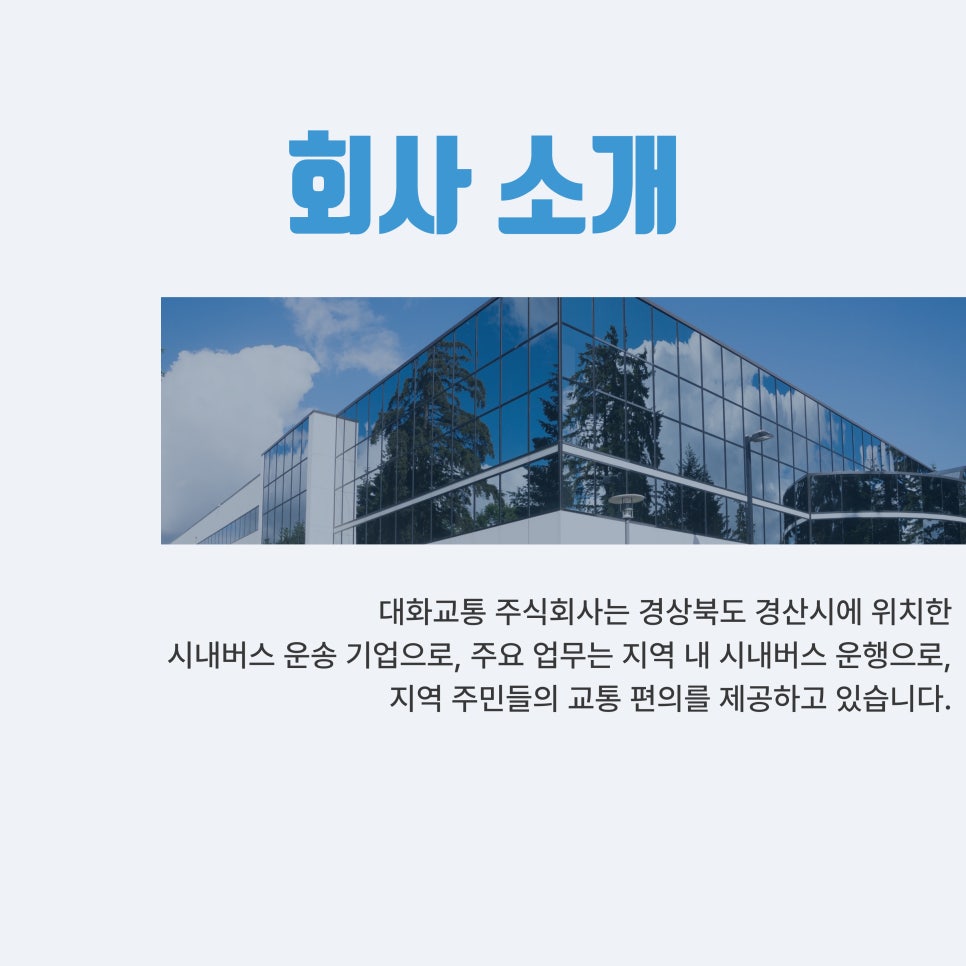 회사 소개

대화교통 주식회사는 경상북도 경산시에 위치한 시내버스 운송 기업으로, 주요 업무는 지역 내 시내버스 운행으로, 지역 주민들의 교통 편의를 제공하고 있습니다.